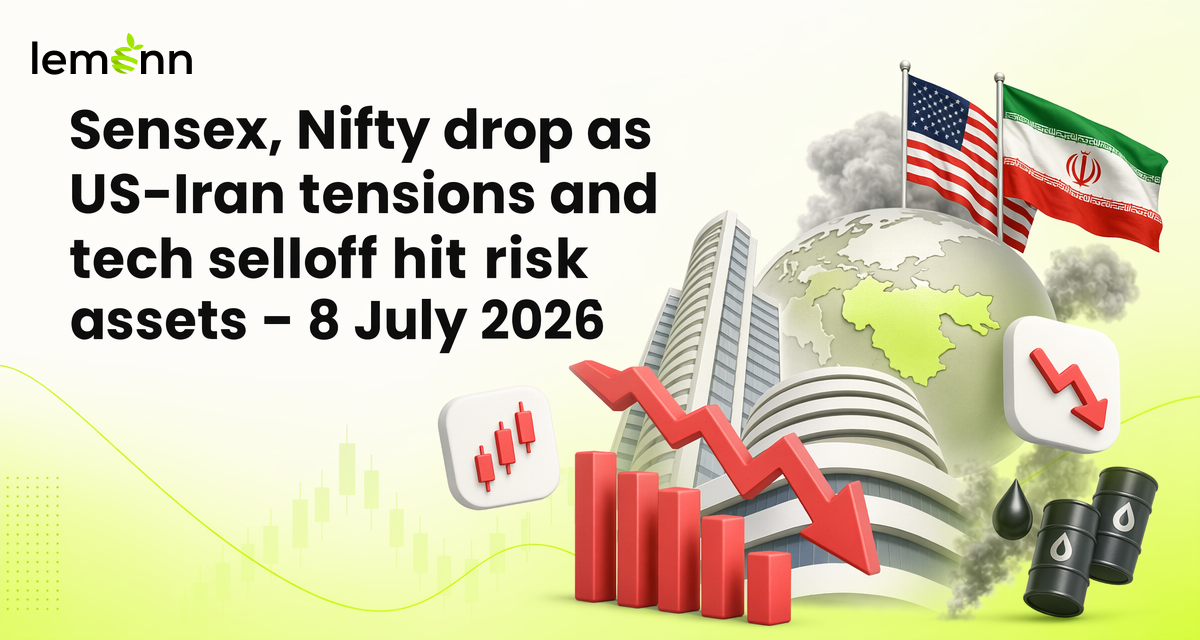 lemonn

Sensex, Nifty drop as US-Iran tensions and tech selloff hit risk assets - 8 July 2026